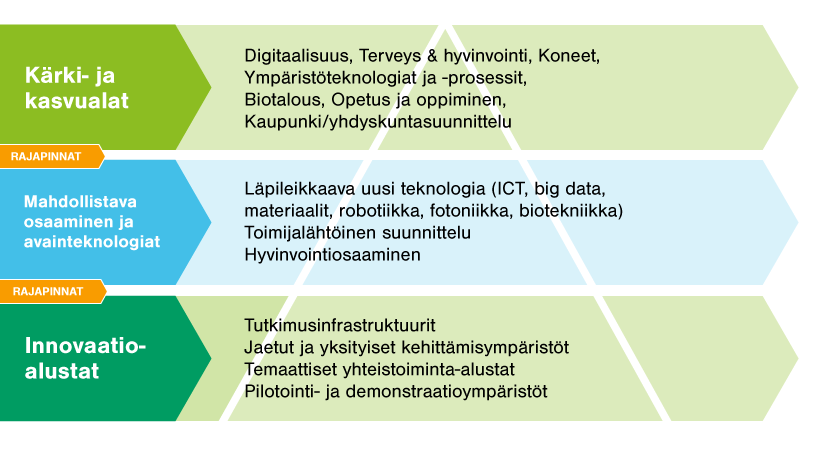 Kärki- ja kasvualat

Digitaalisuus, Terveys & hyvinvointi, Koneet, Ympäristöteknologiat ja -prosessit, Biotalous, Opetus ja oppiminen, Kaupunki/yhdyskuntasuunnittelu

RAJAPINNAT

Mahdollistava osaaminen ja avainteknologiat

Läpileikkaava uusi teknologia (ICT, big data, materiaalit, robotiikka, fotoniikka, biotekniikka)
Toimijalähtöinen suunnittelu
Hyvinvointiosaaminen

RAJAPINNAT

Innovaatio-alustat

Tutkimusinfrastruktuurit
Jaetut ja yksityiset kehittämisympäristöt
Temaattiset yhteistoiminta-alustat
Pilotointi- ja demonstraatioympäristöt